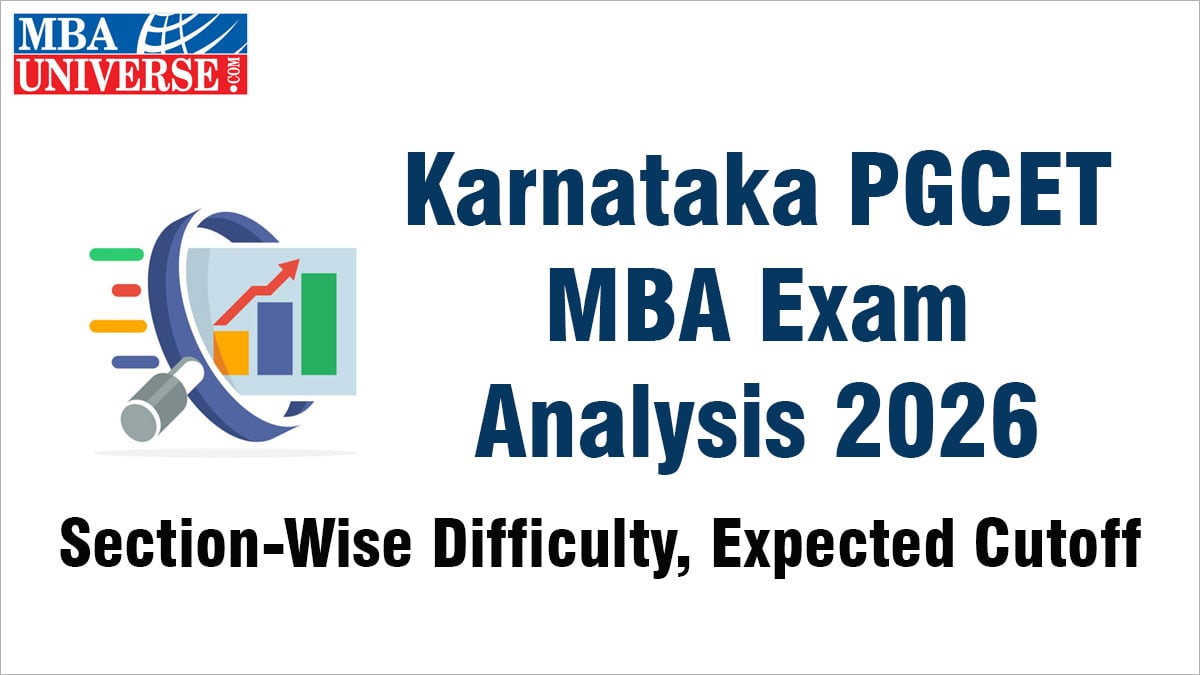 MBA UNIVERSE.COM

Karnataka PGCET MBA Exam Analysis 2026

Section-Wise Difficulty, Expected Cutoff